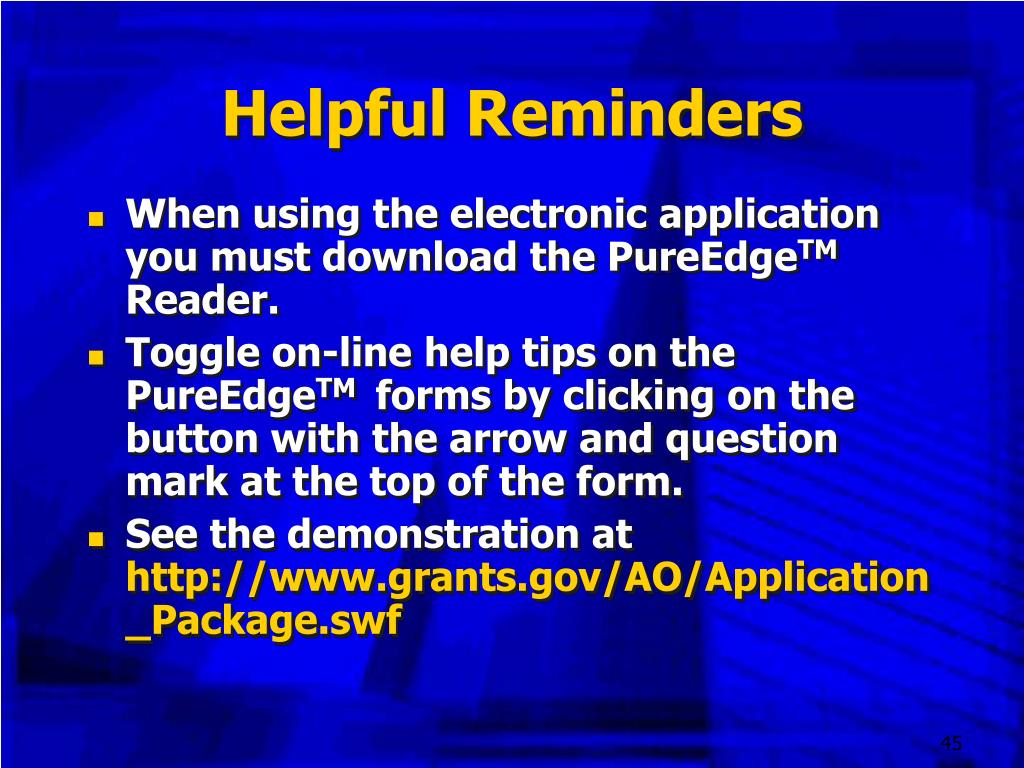 Helpful Reminders

- When using the electronic application you must download the PureEdge$^{TM}$ Reader.
- Toggle on-line help tips on the PureEdge$^{TM}$ forms by clicking on the button with the arrow and question mark at the top of the form.
- See the demonstration at http://www.grants.gov/AO/Application_Package.swf

45